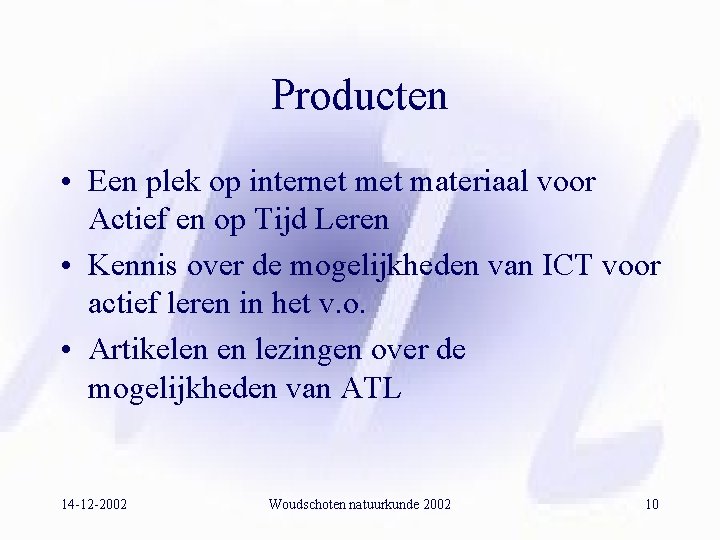 Producten

• Een plek op internet met materiaal voor Actief en op Tijd Leren
• Kennis over de mogelijkheden van ICT voor actief leren in het v.o.
• Artikelen en lezingen over de mogelijkheden van ATL

14-12-2002 Woudschoten natuurkunde 2002 10